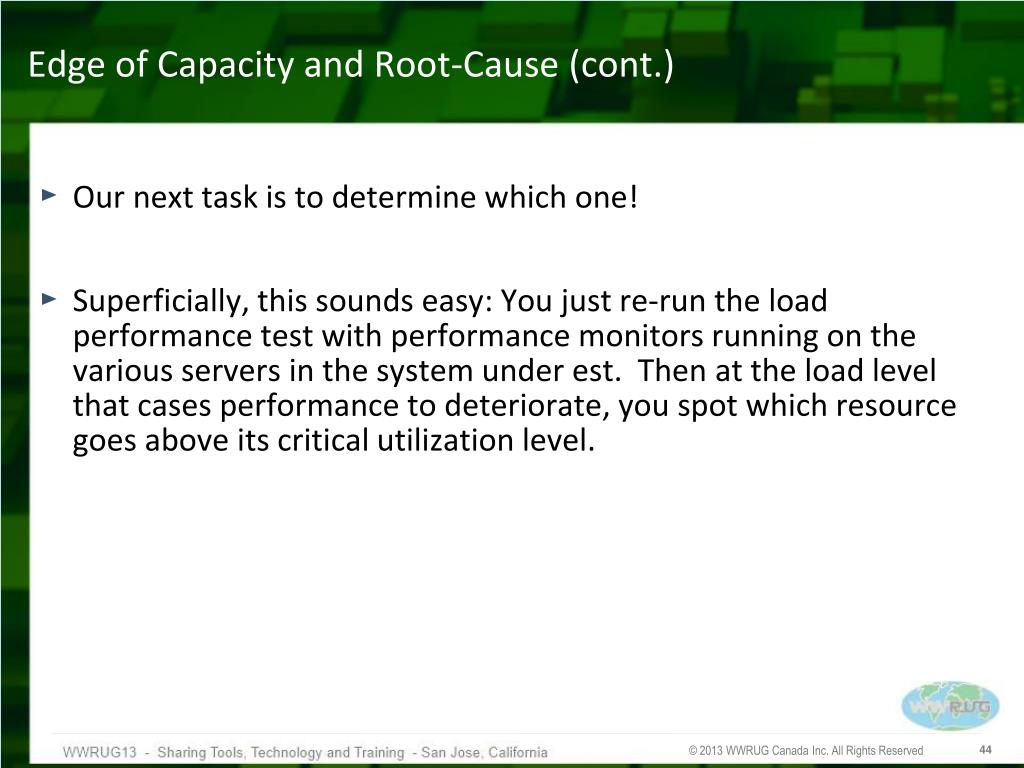 Edge of Capacity and Root-Cause (cont.)

► Our next task is to determine which one!

► Superficially, this sounds easy: You just re-run the load performance test with performance monitors running on the various servers in the system under est. Then at the load level that cases performance to deteriorate, you spot which resource goes above its critical utilization level.

WWRUG

WWRUG13 - Sharing Tools, Technology and Training - San Jose, California

© 2013 WWRUG Canada Inc. All Rights Reserved

44